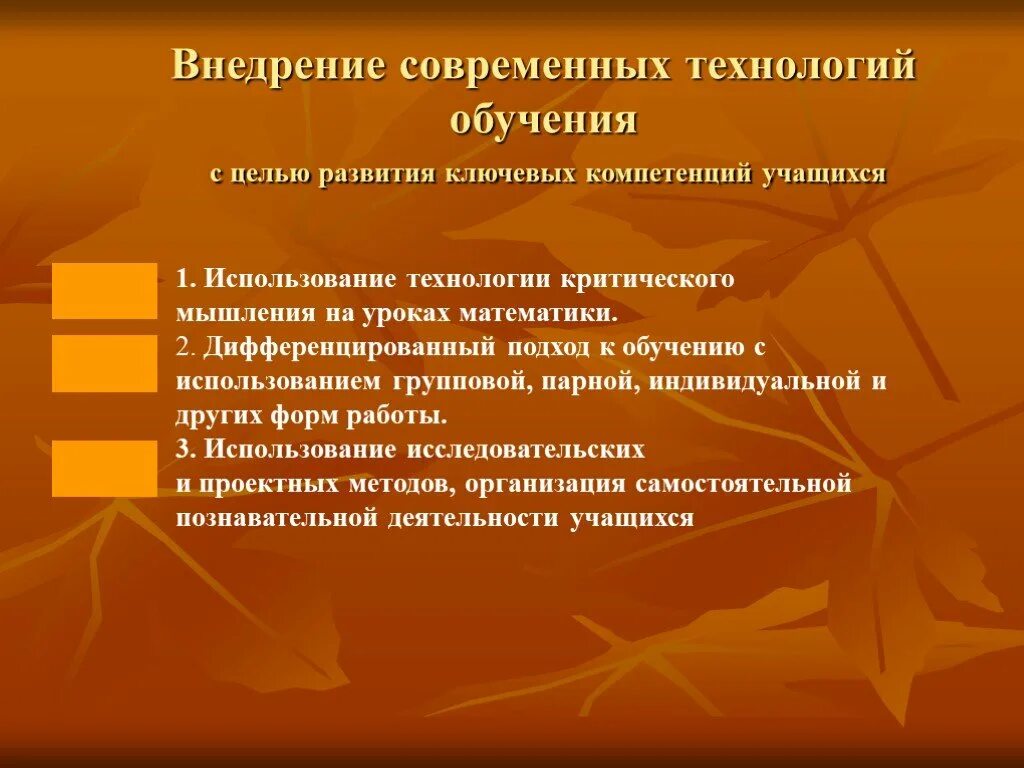 Внедрение современных технологий обучения

с целью развития ключевых компетенций учащихся

1. Использование технологии критического мышления на уроках математики.
2. Дифференцированный подход к обучению с использованием групповой, парной, индивидуальной и других форм работы.
3. Использование исследовательских и проектных методов, организация самостоятельной познавательной деятельности учащихся